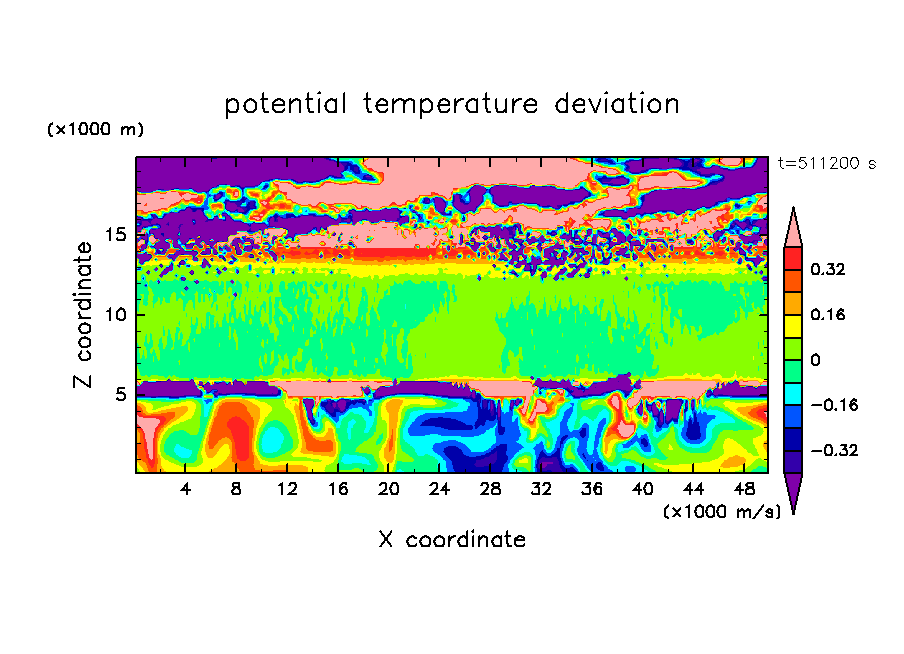 potential temperature deviation

(×1000 m)

t=511200 s

Z coordinate

15
10
5

0.32
0.16
0
−0.16
−0.32

4 8 12 16 20 24 28 32 36 40 44 48

(×1000 m/s)

X coordinate